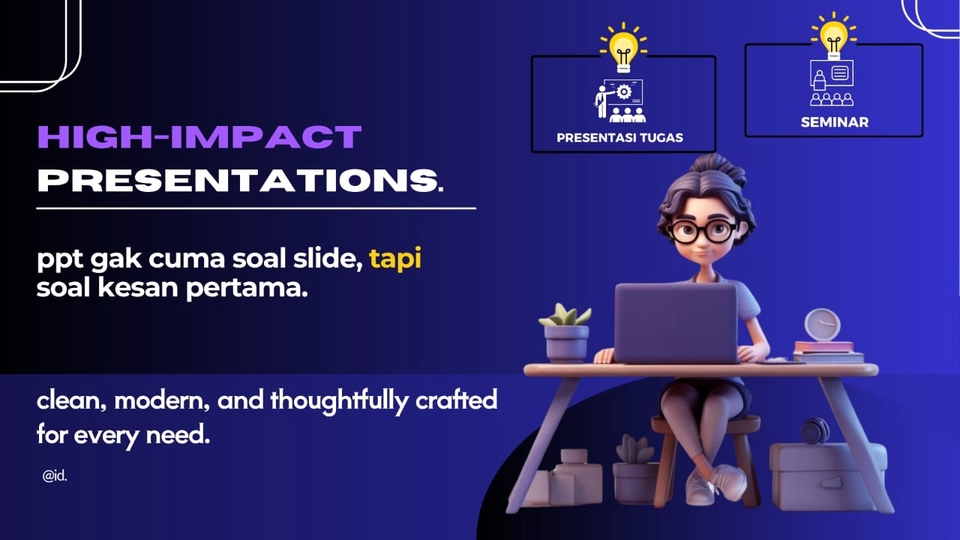 HIGH-IMPACT PRESENTATIONS.

ppt gak cuma soal slide, tapi soal kesan pertama.

clean, modern, and thoughtfully crafted for every need.

@id.

PRESENTASI TUGAS

SEMINAR